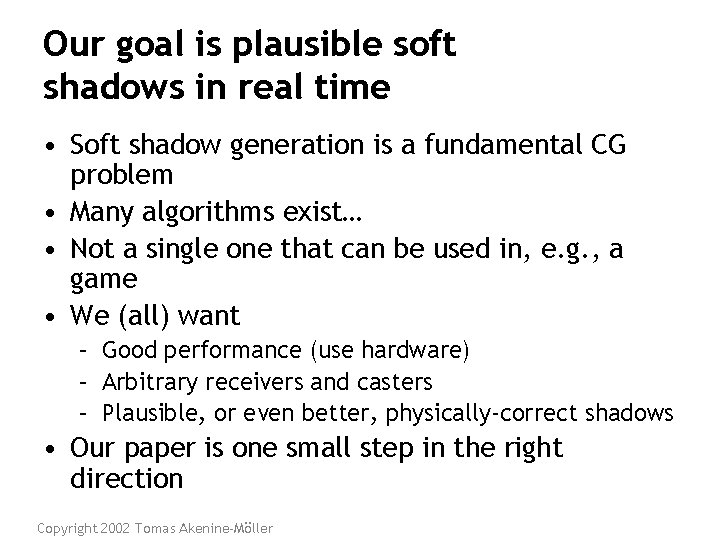 Our goal is plausible soft shadows in real time

• Soft shadow generation is a fundamental CG problem
• Many algorithms exist…
• Not a single one that can be used in, e.g., a game
• We (all) want
  – Good performance (use hardware)
  – Arbitrary receivers and casters
  – Plausible, or even better, physically-correct shadows
• Our paper is one small step in the right direction

Copyright 2002 Tomas Akenine-Möller